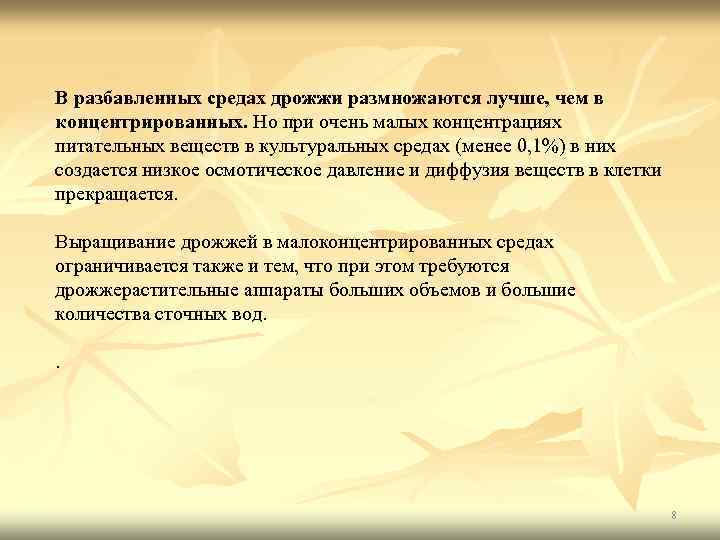 В разбавленных средах дрожжи размножаются лучше, чем в концентрированных. Но при очень малых концентрациях питательных веществ в культуральных средах (менее 0,1%) в них создается низкое осмотическое давление и диффузия веществ в клетки прекращается.

Выращивание дрожжей в малоконцентрированных средах ограничивается также и тем, что при этом требуются дрожжерастительные аппараты больших объемов и большие количества сточных вод.

.

8